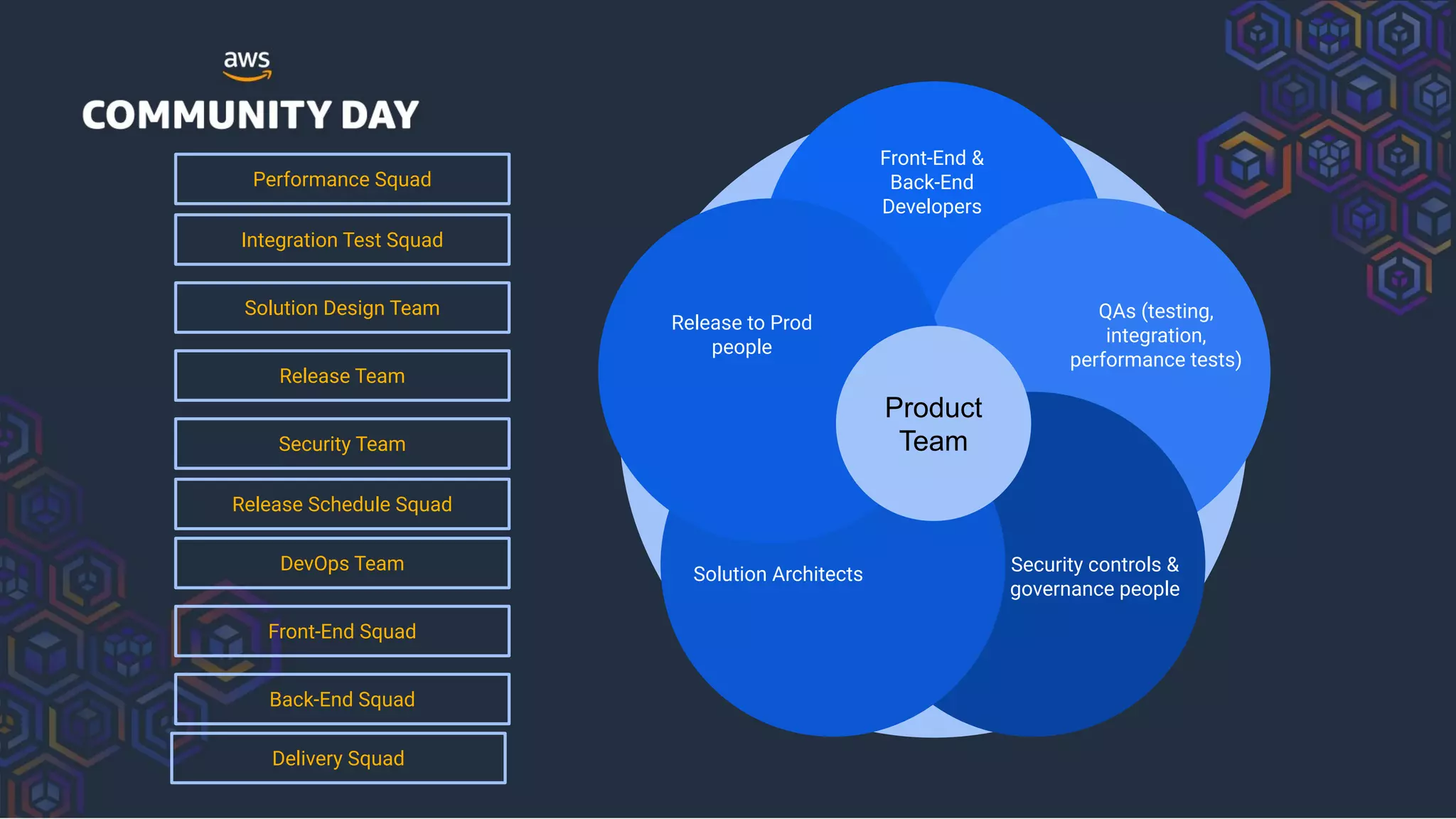 aws
COMMUNITY DAY

Performance Squad

Integration Test Squad

Solution Design Team

Release Team

Security Team

Release Schedule Squad

DevOps Team

Front-End Squad

Back-End Squad

Delivery Squad

Front-End & Back-End Developers

Release to Prod people

QAs (testing, integration, performance tests)

Product Team

Solution Architects

Security controls & governance people